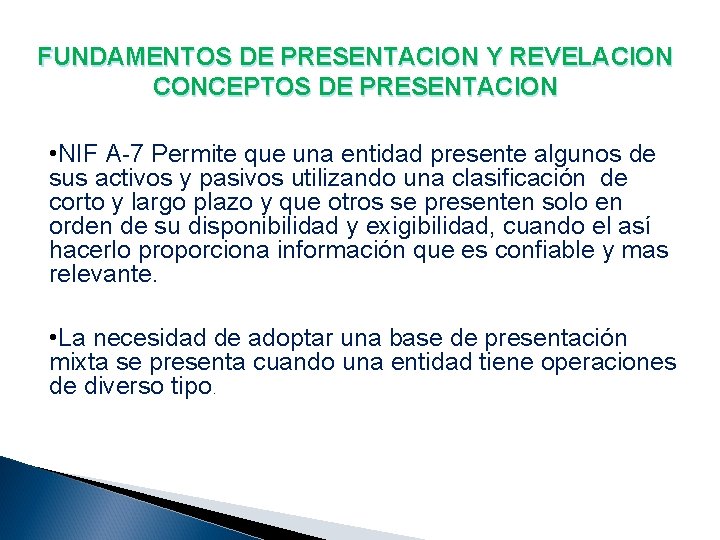 FUNDAMENTOS DE PRESENTACION Y REVELACION
CONCEPTOS DE PRESENTACION

•NIF A-7 Permite que una entidad presente algunos de sus activos y pasivos utilizando una clasificación de corto y largo plazo y que otros se presenten solo en orden de su disponibilidad y exigibilidad, cuando el así hacerlo proporciona información que es confiable y mas relevante.

•La necesidad de adoptar una base de presentación mixta se presenta cuando una entidad tiene operaciones de diverso tipo.